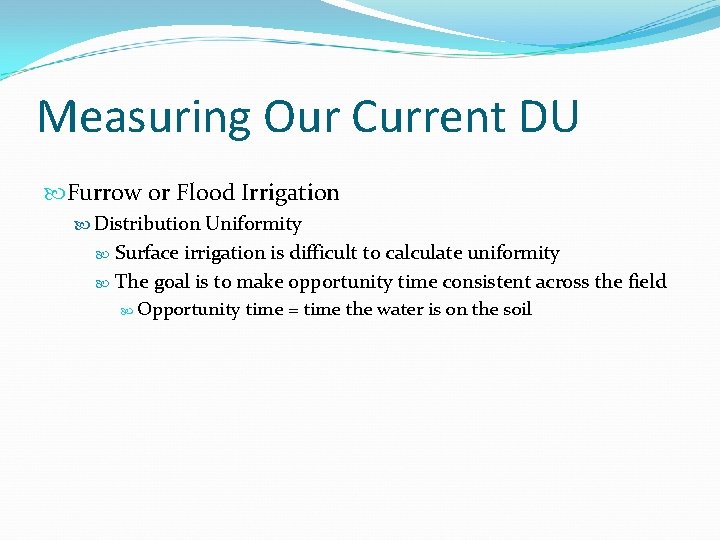 Measuring Our Current DU

Furrow or Flood Irrigation

Distribution Uniformity

Surface irrigation is difficult to calculate uniformity

The goal is to make opportunity time consistent across the field

Opportunity time = time the water is on the soil